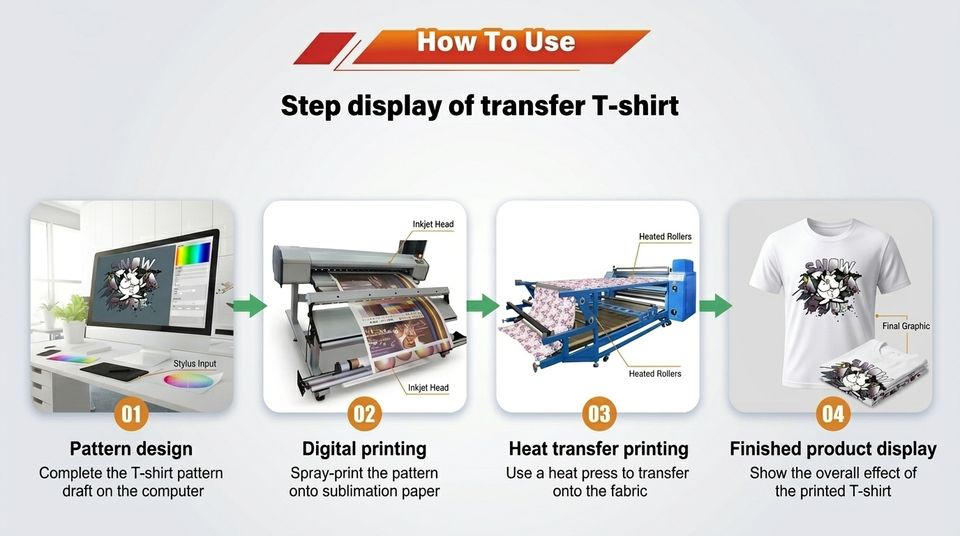 How To Use

Step display of transfer T-shirt

SNOW

Stylus Input

01

Pattern design

Complete the T-shirt pattern draft on the computer

Inkjet Head

Inkjet Head

02

Digital printing

Spray-print the pattern onto sublimation paper

Heated Rollers

Heated Rollers

03

Heat transfer printing

Use a heat press to transfer onto the fabric

SNOW

Final Graphic

04

Finished product display

Show the overall effect of the printed T-shirt